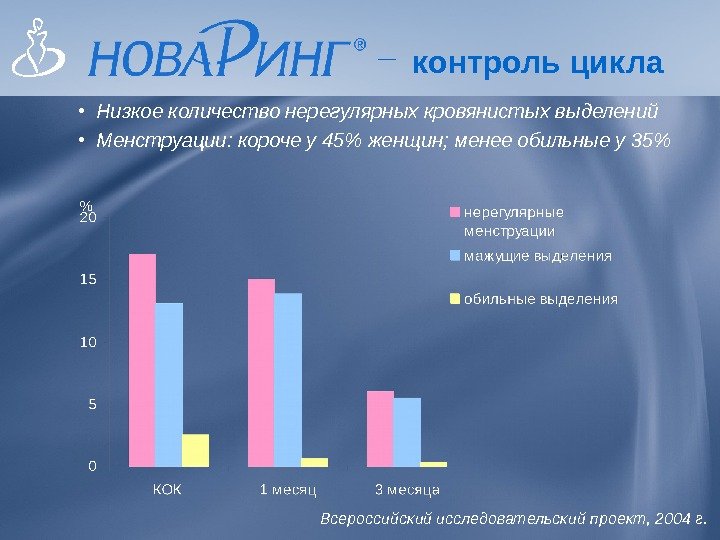 НОВАРИНГ® – контроль цикла

• Низкое количество нерегулярных кровянистых выделений
• Менструации: короче у 45% женщин; менее обильные у 35%

%
20
15
10
5
0

нерегулярные менструации
мажущие выделения
обильные выделения

КОК
1 месяц
3 месяца

Всероссийский исследовательский проект, 2004 г.